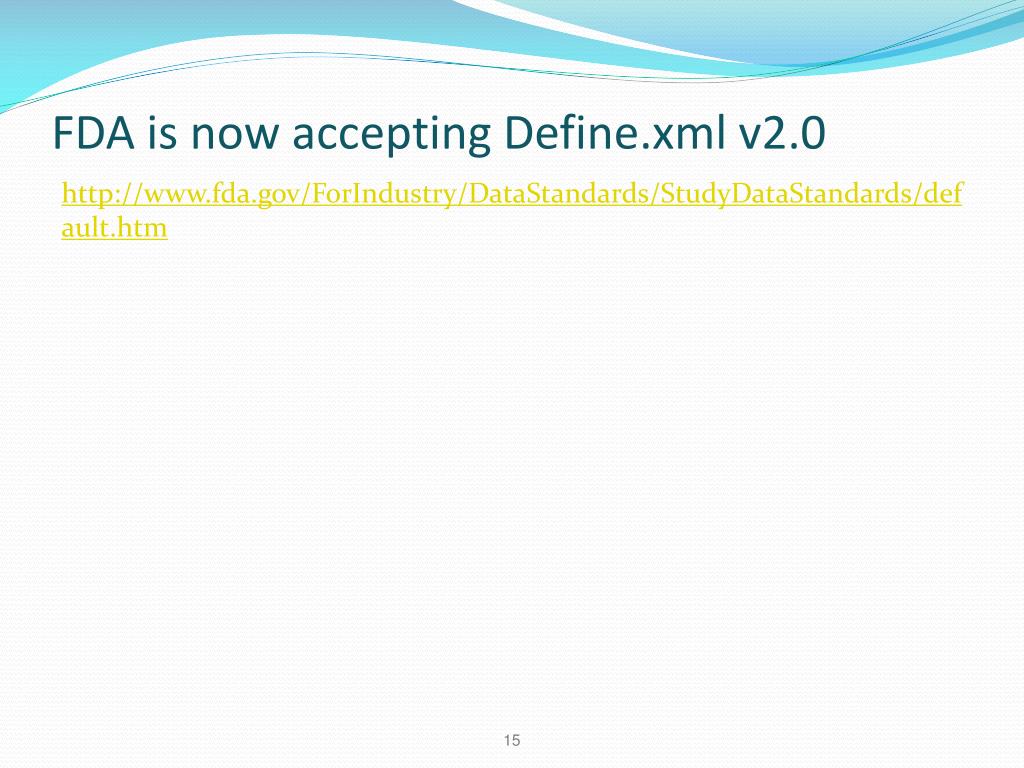 FDA is now accepting Define.xml v2.0

http://www.fda.gov/ForIndustry/DataStandards/StudyDataStandards/default.htm

15